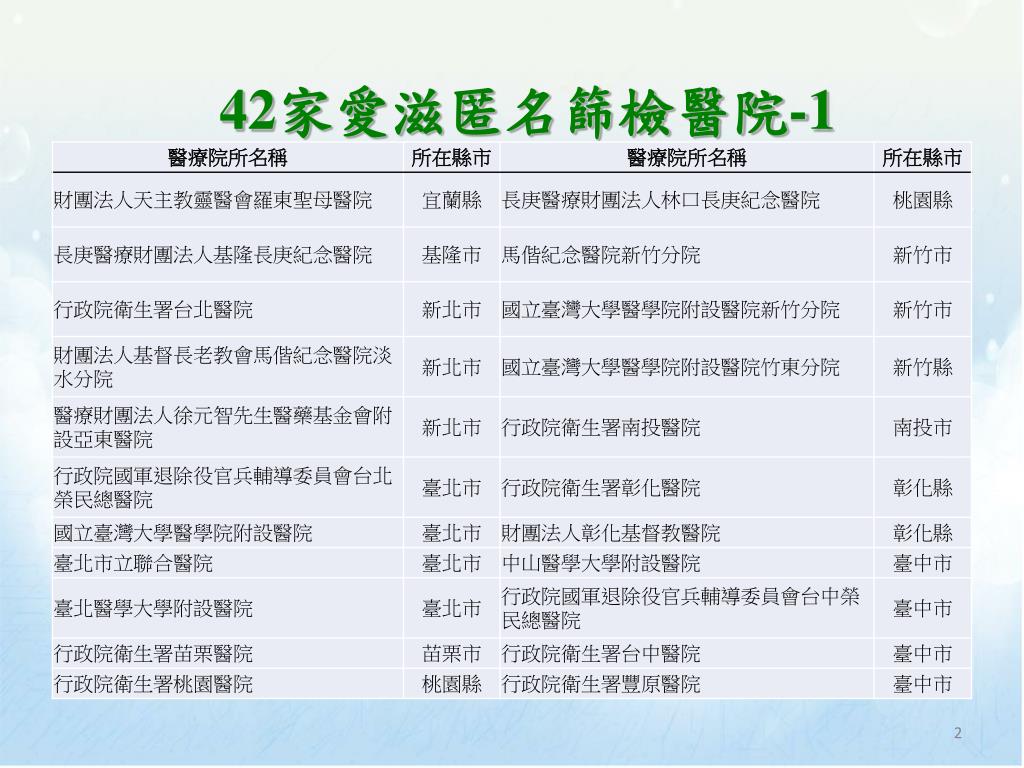 42家愛滋匿名篩檢醫院-1

| 醫療院所名稱 | 所在縣市 | 醫療院所名稱 | 所在縣市 |
|---|---|---|---|
| 財團法人天主教靈醫會羅東聖母醫院 | 宜蘭縣 | 長庚醫療財團法人林口長庚紀念醫院 | 桃園縣 |
| 長庚醫療財團法人基隆長庚紀念醫院 | 基隆市 | 馬偕紀念醫院新竹分院 | 新竹市 |
| 行政院衛生署台北醫院 | 新北市 | 國立臺灣大學醫學院附設醫院新竹分院 | 新竹市 |
| 財團法人基督長老教會馬偕紀念醫院淡水分院 | 新北市 | 國立臺灣大學醫學院附設醫院竹東分院 | 新竹縣 |
| 醫療財團法人徐元智先生醫藥基金會附設亞東醫院 | 新北市 | 行政院衛生署南投醫院 | 南投市 |
| 行政院國軍退除役官兵輔導委員會台北榮民總醫院 | 臺北市 | 行政院衛生署彰化醫院 | 彰化縣 |
| 國立臺灣大學醫學院附設醫院 | 臺北市 | 財團法人彰化基督教醫院 | 彰化縣 |
| 臺北市立聯合醫院 | 臺北市 | 中山醫學大學附設醫院 | 臺中市 |
| 臺北醫學大學附設醫院 | 臺北市 | 行政院國軍退除役官兵輔導委員會台中榮民總醫院 | 臺中市 |
| 行政院衛生署苗栗醫院 | 苗栗市 | 行政院衛生署台中醫院 | 臺中市 |
| 行政院衛生署桃園醫院 | 桃園縣 | 行政院衛生署豐原醫院 | 臺中市 |

2